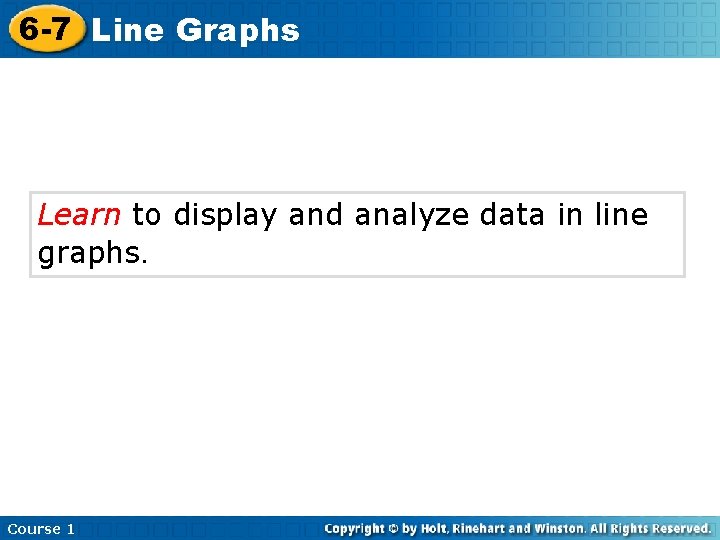 6-7 Line Graphs

Learn to display and analyze data in line graphs.

Course 1

Copyright © by Holt, Rinehart and Winston. All Rights Reserved.